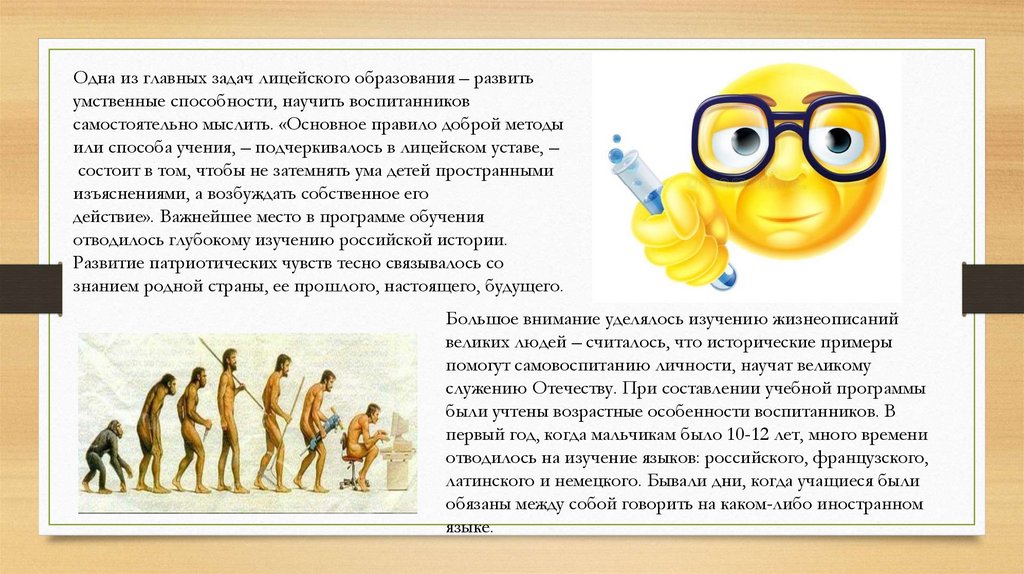 Одна из главных задач лицейского образования – развить умственные способности, научить воспитанников самостоятельно мыслить. «Основное правило доброй методы или способа учения, – подчеркивалось в лицейском уставе, – состоит в том, чтобы не затемнять ума детей пространными изъяснениями, а возбуждать собственное его действие». Важнейшее место в программе обучения отводилось глубокому изучению российской истории. Развитие патриотических чувств тесно связывалось со знанием родной страны, ее прошлого, настоящего, будущего.

Большое внимание уделялось изучению жизнеописаний великих людей – считалось, что исторические примеры помогут самовоспитанию личности, научат великому служению Отечеству. При составлении учебной программы были учтены возрастные особенности воспитанников. В первый год, когда мальчикам было 10-12 лет, много времени отводилось на изучение языков: российского, французского, латинского и немецкого. Бывали дни, когда учащиеся были обязаны между собой говорить на каком-либо иностранном языке.